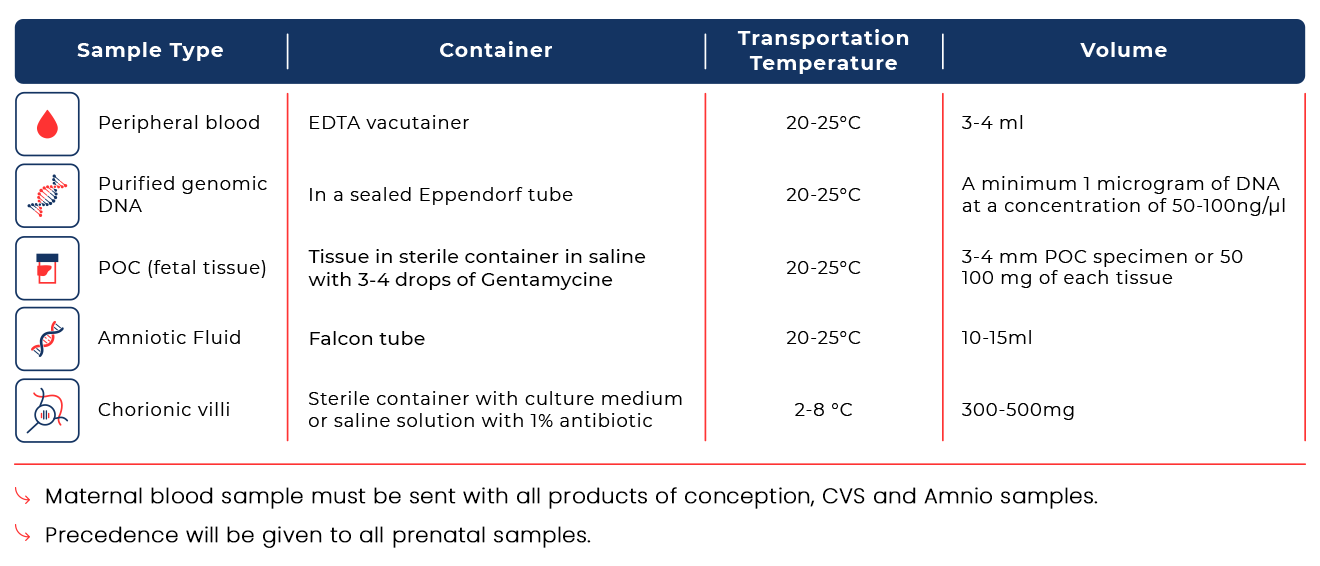 | Sample Type | Container | Transportation Temperature | Volume |
|---|---|---|---|
| Peripheral blood | EDTA vacutainer | 20-25°C | 3-4 ml |
| Purified genomic DNA | In a sealed Eppendorf tube | 20-25°C | A minimum 1 microgram of DNA at a concentration of 50-100ng/µl |
| POC (fetal tissue) | Tissue in sterile container in saline with 3-4 drops of Gentamycine | 20-25°C | 3-4 mm POC specimen or 50 100 mg of each tissue |
| Amniotic Fluid | Falcon tube | 20-25°C | 10-15ml |
| Chorionic villi | Sterile container with culture medium or saline solution with 1% antibiotic | 2-8 °C | 300-500mg |

Maternal blood sample must be sent with all products of conception, CVS and Amnio samples.

Precedence will be given to all prenatal samples.